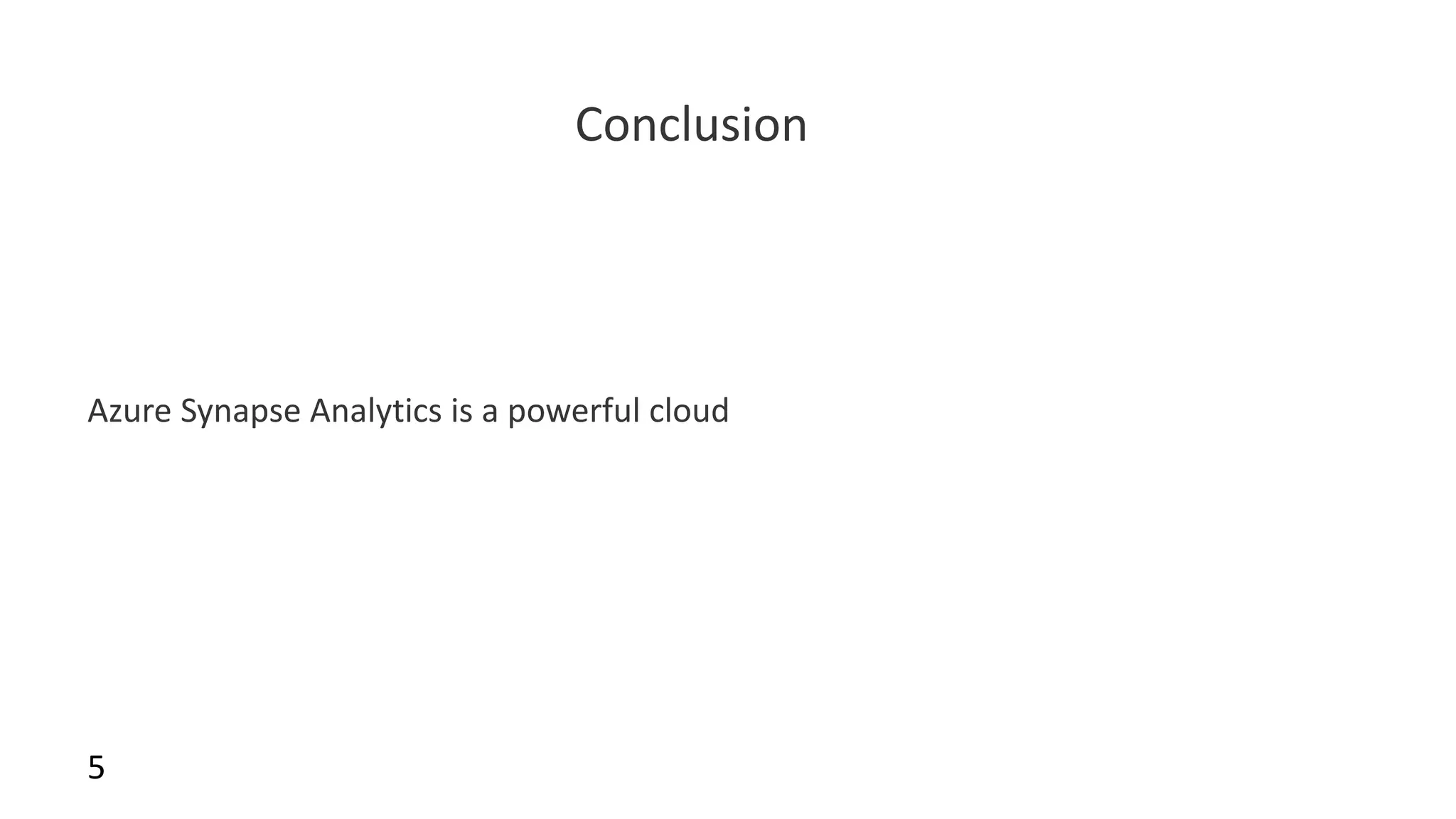 Conclusion

Azure Synapse Analytics is a powerful cloud

5